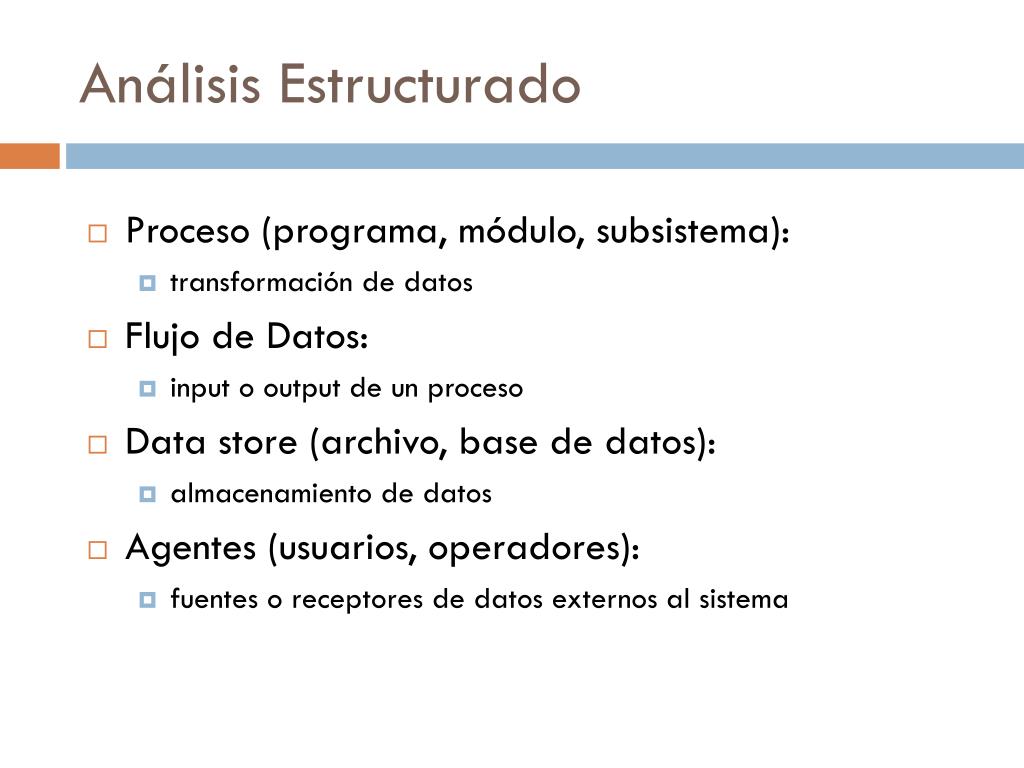 Análisis Estructurado

Proceso (programa, módulo, subsistema):
transformación de datos

Flujo de Datos:
input o output de un proceso

Data store (archivo, base de datos):
almacenamiento de datos

Agentes (usuarios, operadores):
fuentes o receptores de datos externos al sistema